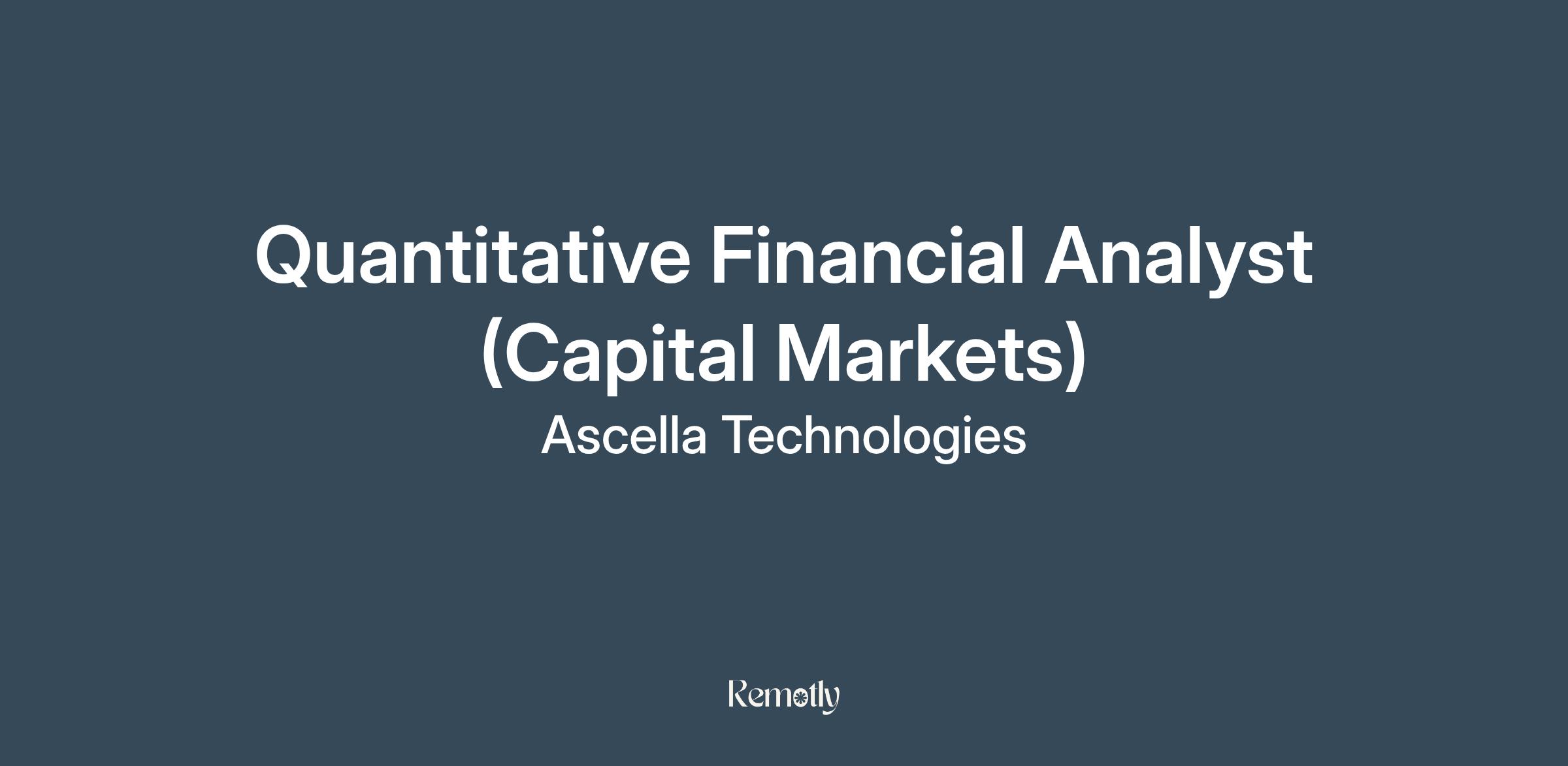 Quantitative Financial Analyst (Capital Markets)
Ascella Technologies

Remotly